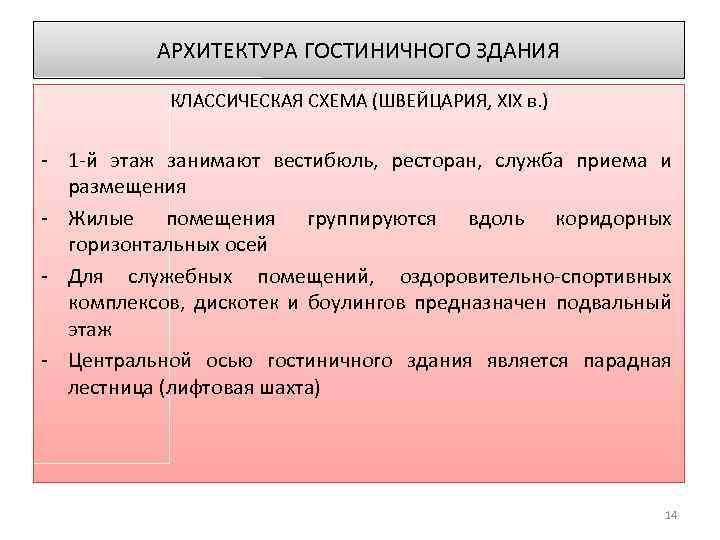 АРХИТЕКТУРА ГОСТИНИЧНОГО ЗДАНИЯ

КЛАССИЧЕСКАЯ СХЕМА (ШВЕЙЦАРИЯ, XIX в.)

- 1-й этаж занимают вестибюль, ресторан, служба приема и размещения
- Жилые помещения группируются вдоль коридорных горизонтальных осей
- Для служебных помещений, оздоровительно-спортивных комплексов, дискотек и боулингов предназначен подвальный этаж
- Центральной осью гостиничного здания является парадная лестница (лифтовая шахта)

14